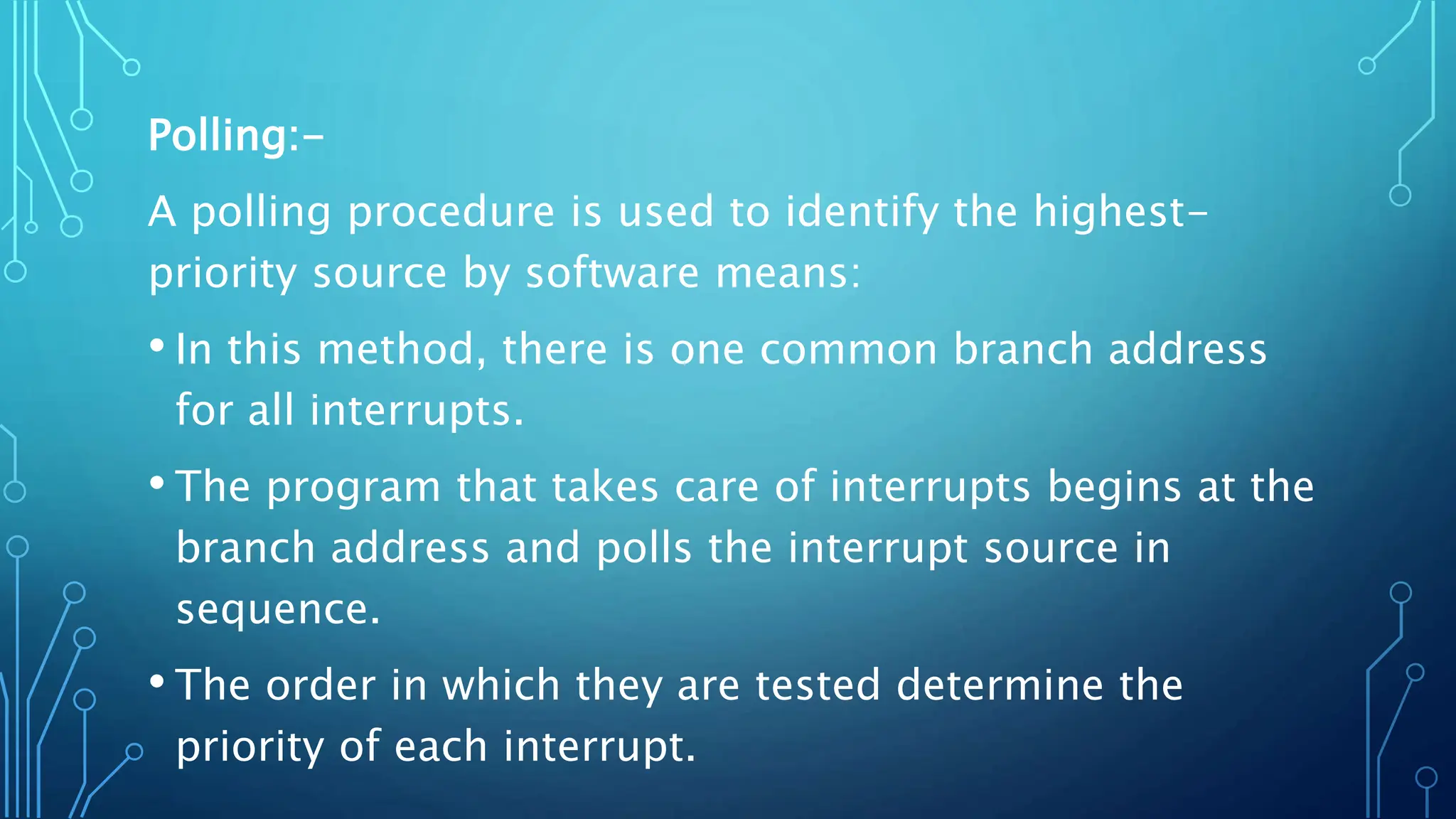 Polling:-

A polling procedure is used to identify the highest-priority source by software means:

• In this method, there is one common branch address for all interrupts.

• The program that takes care of interrupts begins at the branch address and polls the interrupt source in sequence.

• The order in which they are tested determine the priority of each interrupt.